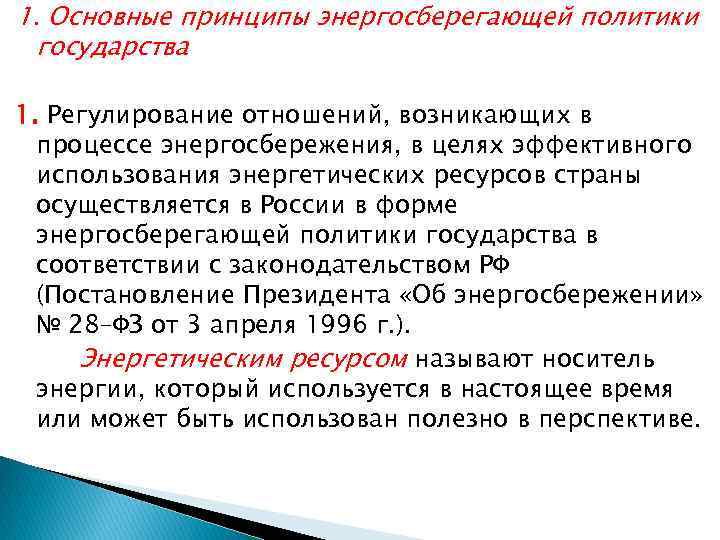 1. Основные принципы энергосберегающей политики государства

1. Регулирование отношений, возникающих в процессе энергосбережения, в целях эффективного использования энергетических ресурсов страны осуществляется в России в форме энергосберегающей политики государства в соответствии с законодательством РФ (Постановление Президента «Об энергосбережении» № 28-ФЗ от 3 апреля 1996 г.).

Энергетическим ресурсом называют носитель энергии, который используется в настоящее время или может быть использован полезно в перспективе.